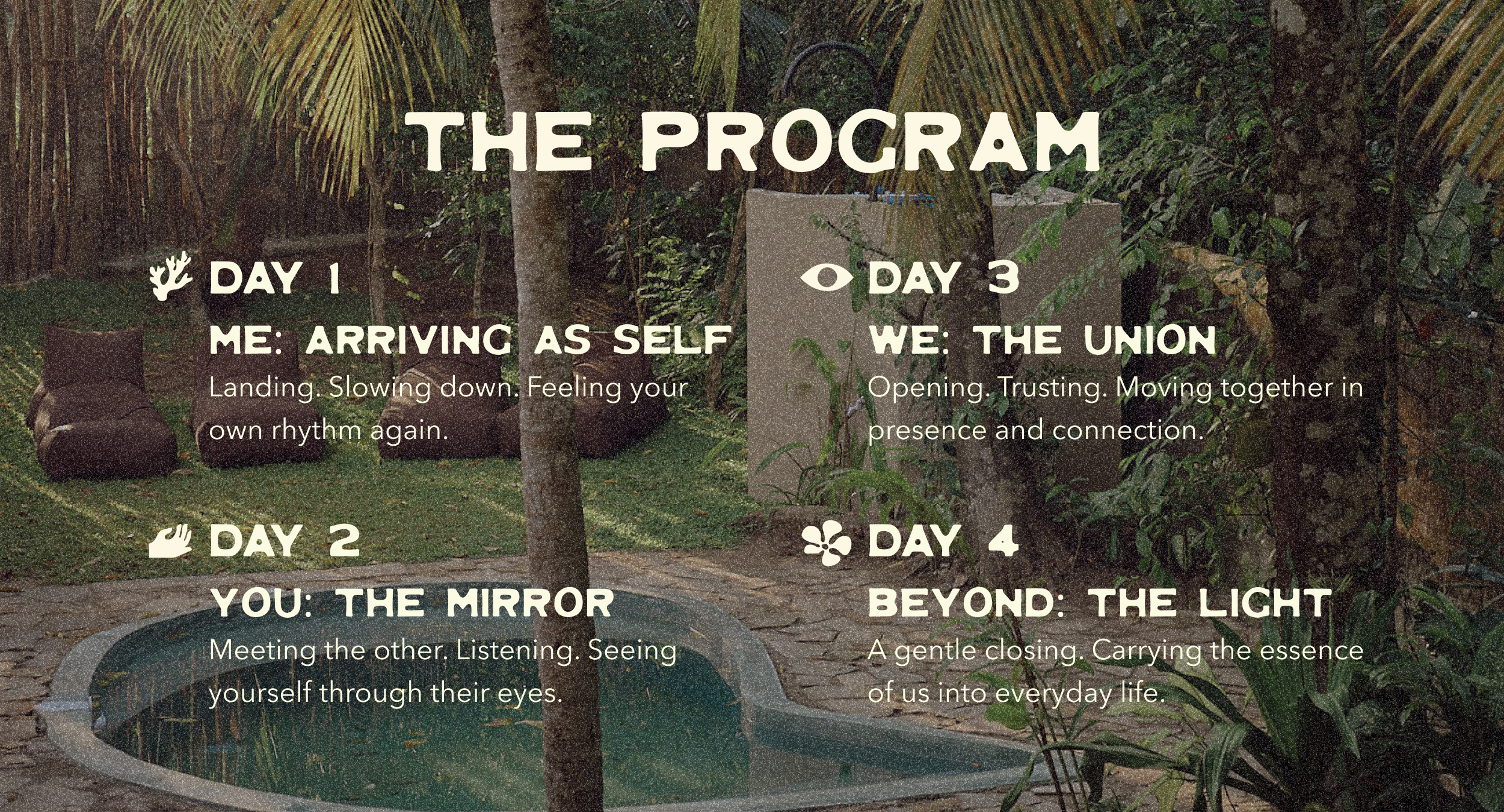 THE PROGRAM

DAY 1

ME: ARRIVING AS SELF

Landing. Slowing down. Feeling your own rhythm again.

DAY 2

YOU: THE MIRROR

Meeting the other. Listening. Seeing yourself through their eyes.

DAY 3

WE: THE UNION

Opening. Trusting. Moving together in presence and connection.

DAY 4

BEYOND: THE LIGHT

A gentle closing. Carrying the essence of us into everyday life.